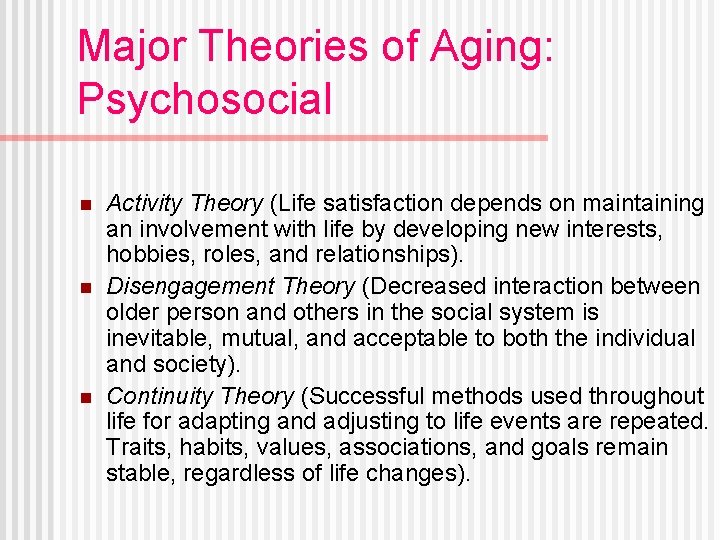 Major Theories of Aging: Psychosocial

- Activity Theory (Life satisfaction depends on maintaining an involvement with life by developing new interests, hobbies, roles, and relationships).
- Disengagement Theory (Decreased interaction between older person and others in the social system is inevitable, mutual, and acceptable to both the individual and society).
- Continuity Theory (Successful methods used throughout life for adapting and adjusting to life events are repeated. Traits, habits, values, associations, and goals remain stable, regardless of life changes).